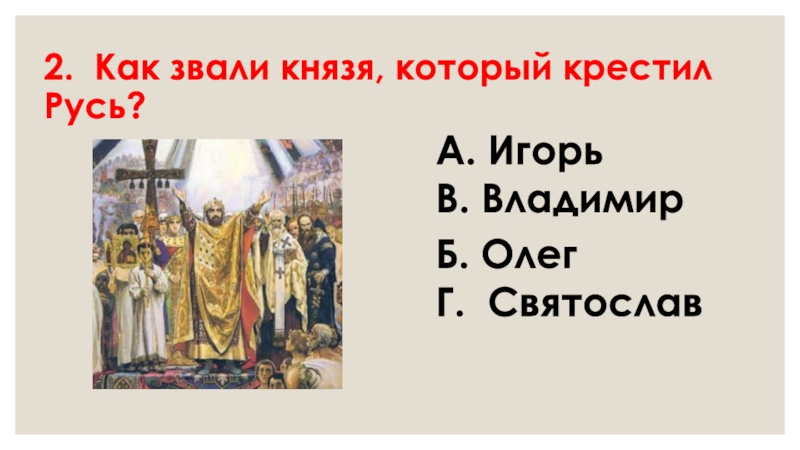 2. Как звали князя, который крестил Русь?

А. Игорь
В. Владимир
Б. Олег
Г. Святослав